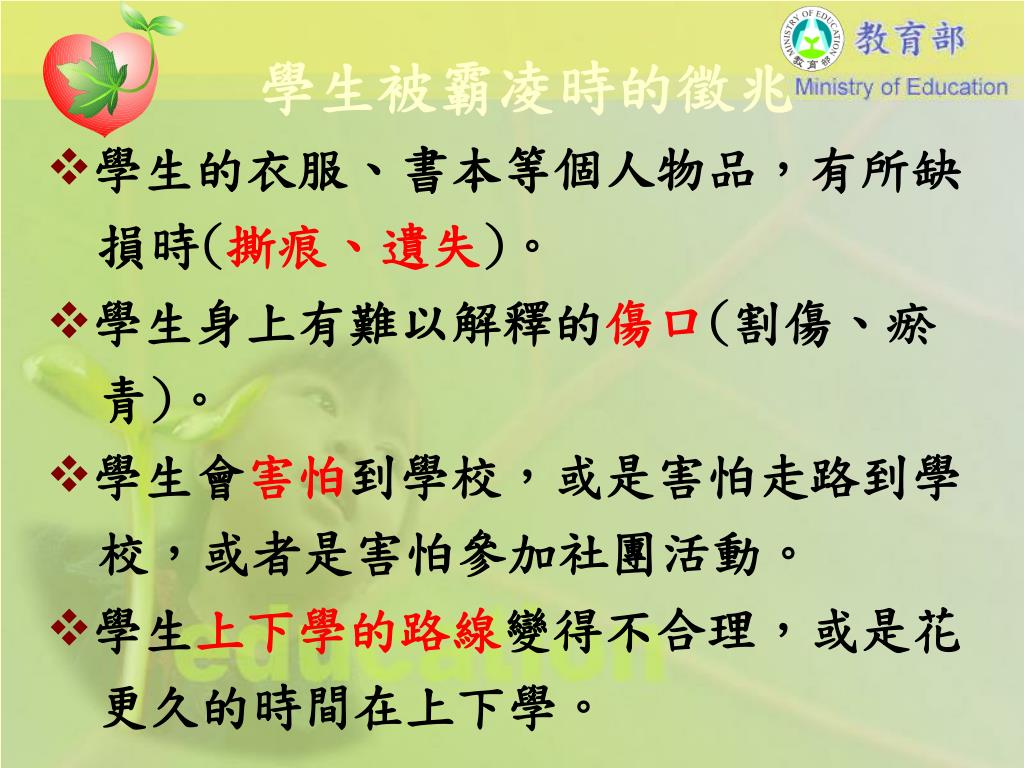 MINISTRY OF EDUCATION
教育部
教育部
Ministry of Education

學生被霸凌時的徵兆

❖學生的衣服、書本等個人物品，有所缺損時(撕痕、遺失)。

❖學生身上有難以解釋的傷口(割傷、瘀青)。

❖學生會害怕到學校，或是害怕走路到學校，或者是害怕參加社團活動。

❖學生上下學的路線變得不合理，或是花更久的時間在上下學。

education